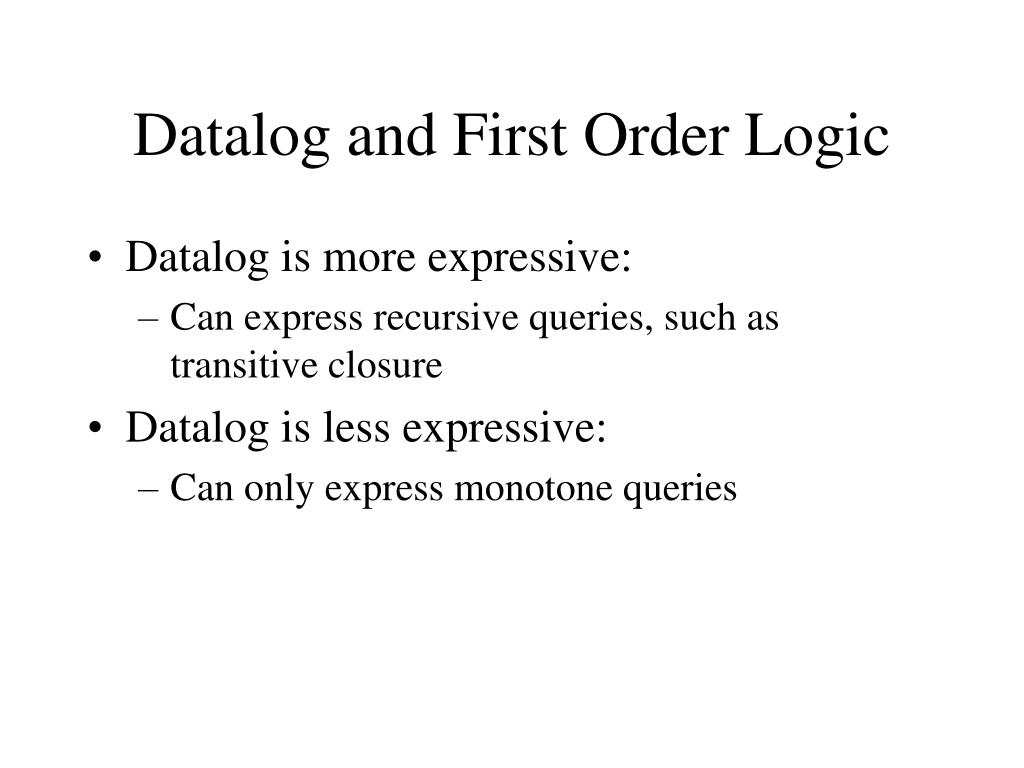 Datalog and First Order Logic

• Datalog is more expressive:
– Can express recursive queries, such as transitive closure

• Datalog is less expressive:
– Can only express monotone queries